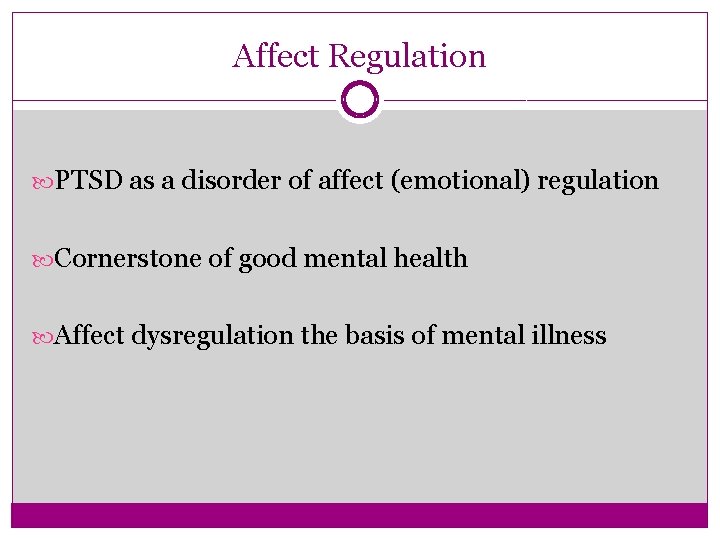 Affect Regulation

PTSD as a disorder of affect (emotional) regulation

Cornerstone of good mental health

Affect dysregulation the basis of mental illness